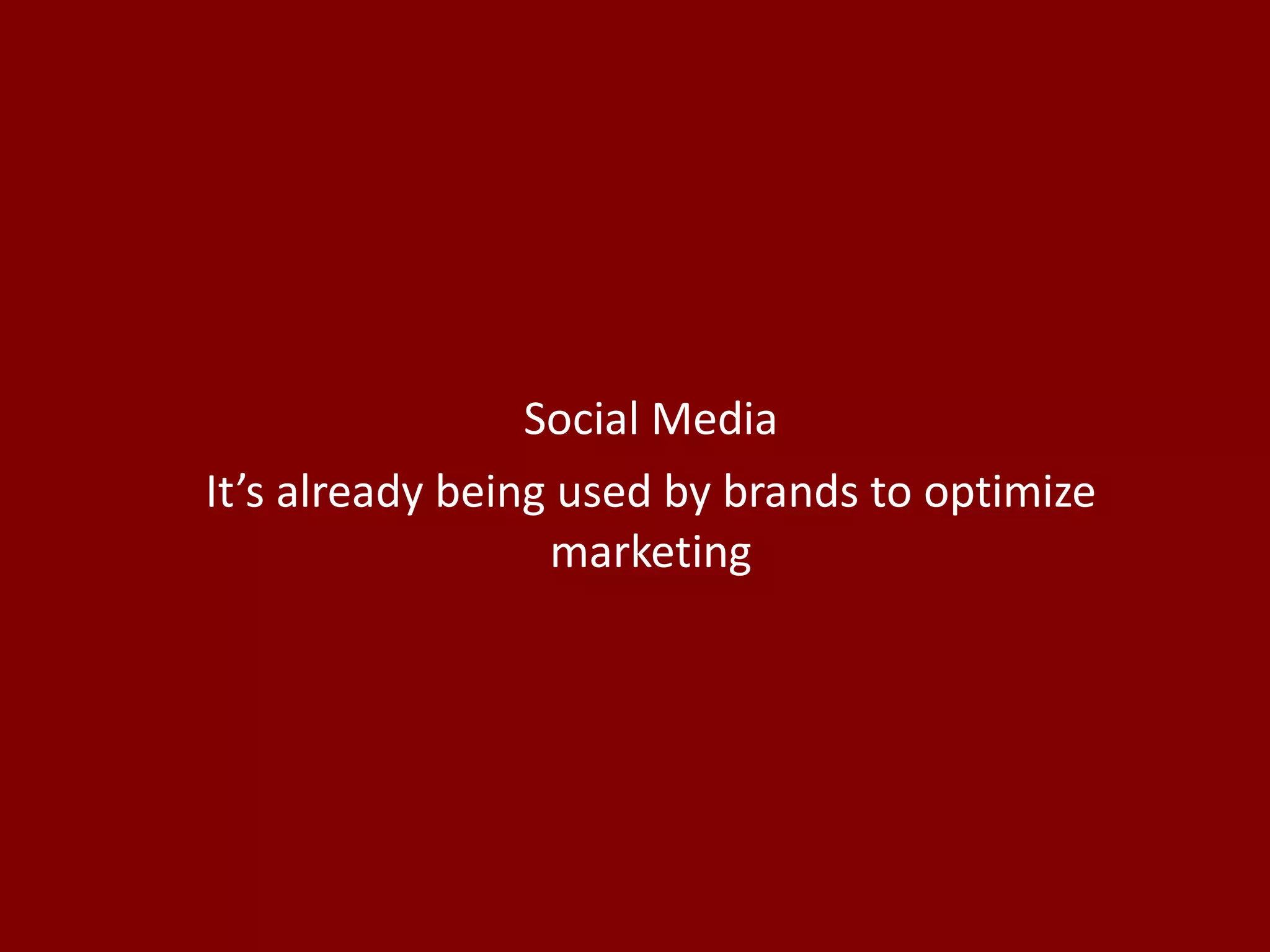 Social Media

It’s already being used by brands to optimize marketing